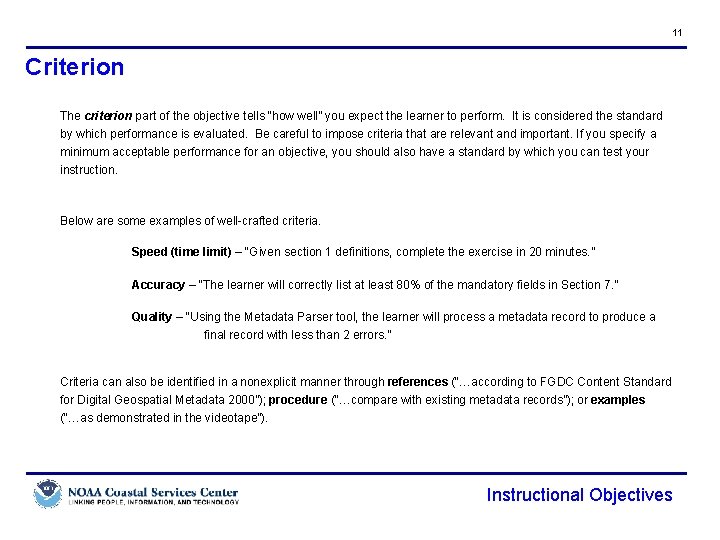 11

Criterion

The criterion part of the objective tells "how well" you expect the learner to perform. It is considered the standard by which performance is evaluated. Be careful to impose criteria that are relevant and important. If you specify a minimum acceptable performance for an objective, you should also have a standard by which you can test your instruction.

Below are some examples of well-crafted criteria.

Speed (time limit) – "Given section 1 definitions, complete the exercise in 20 minutes."

Accuracy – "The learner will correctly list at least 80% of the mandatory fields in Section 7."

Quality – "Using the Metadata Parser tool, the learner will process a metadata record to produce a final record with less than 2 errors."

Criteria can also be identified in a nonexplicit manner through references ("…according to FGDC Content Standard for Digital Geospatial Metadata 2000"); procedure ("…compare with existing metadata records"); or examples ("…as demonstrated in the videotape").

NOAA Coastal Services Center
LINKING PEOPLE, INFORMATION, AND TECHNOLOGY

Instructional Objectives